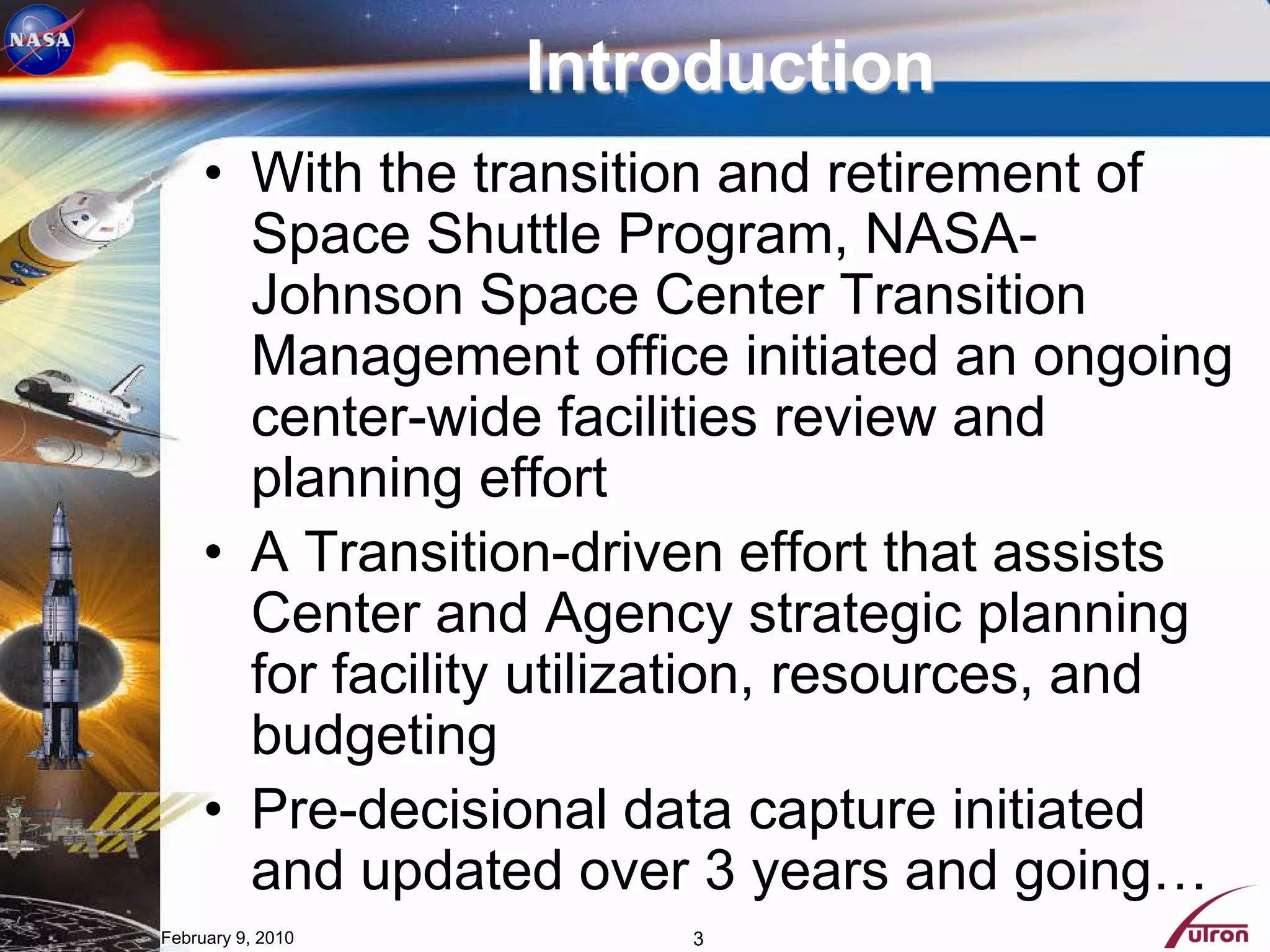 NASA

Introduction

• With the transition and retirement of Space Shuttle Program, NASA-Johnson Space Center Transition Management office initiated an ongoing center-wide facilities review and planning effort

• A Transition-driven effort that assists Center and Agency strategic planning for facility utilization, resources, and budgeting

• Pre-decisional data capture initiated and updated over 3 years and going…

February 9, 2010

3

Futron